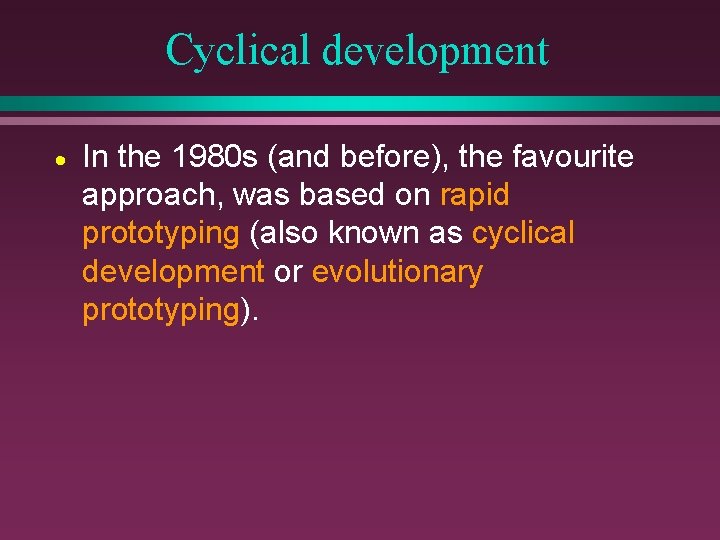 Cyclical development

• In the 1980s (and before), the favourite approach, was based on rapid prototyping (also known as cyclical development or evolutionary prototyping).